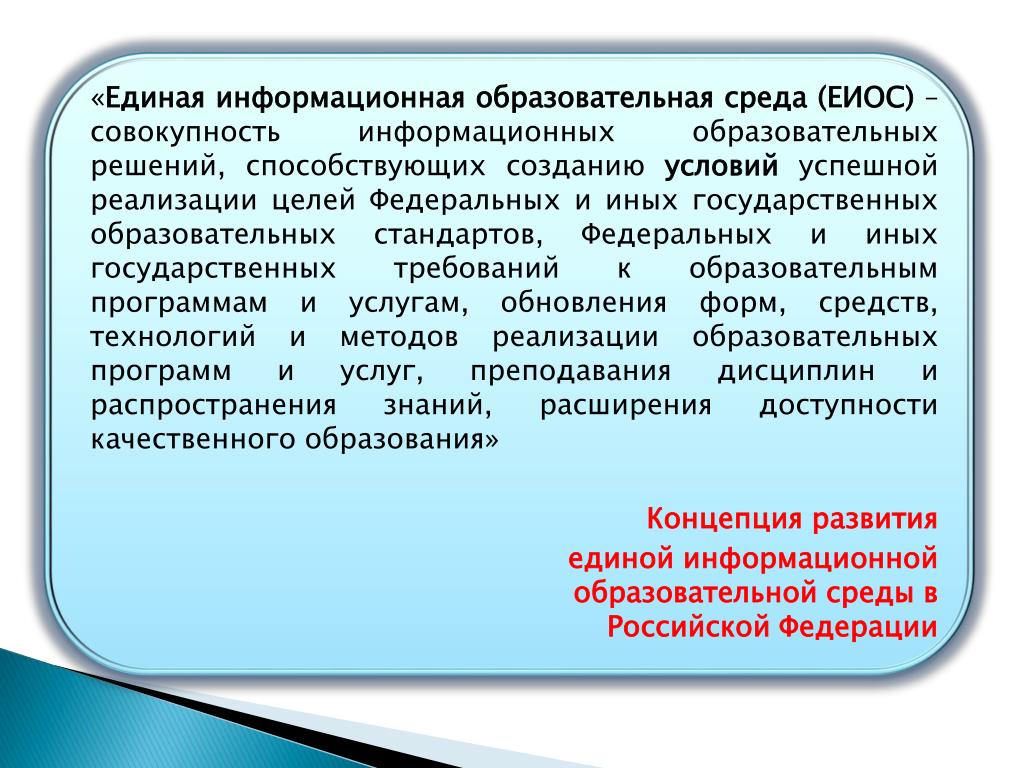 «Единая информационная образовательная среда (ЕИОС) – совокупность информационных образовательных решений, способствующих созданию условий успешной реализации целей Федеральных и иных государственных образовательных стандартов, Федеральных и иных государственных требований к образовательным программам и услугам, обновления форм, средств, технологий и методов реализации образовательных программ и услуг, преподавания дисциплин и распространения знаний, расширения доступности качественного образования»

Концепция развития единой информационной образовательной среды в Российской Федерации